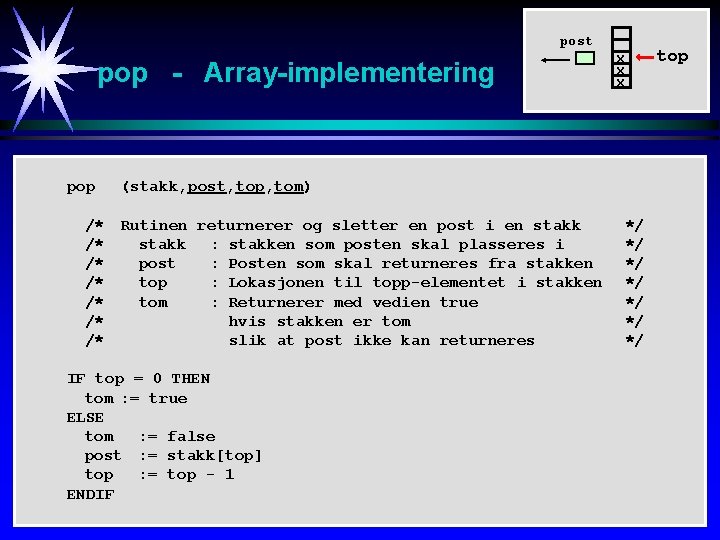 pop - Array-implementering

post

x
x
x

top

pop (stakk,post,top,tom)

/* Rutinen returnerer og sletter en post i en stakk */
/* stakk : stakken som posten skal plasseres i */
/* post : Posten som skal returneres fra stakken */
/* top : Lokasjonen til topp-elementet i stakken */
/* tom : Returnerer med vedien true */
/* hvis stakken er tom */
/* slik at post ikke kan returneres */

IF top = 0 THEN
tom := true
ELSE
tom := false
post := stakk[top]
top := top - 1
ENDIF